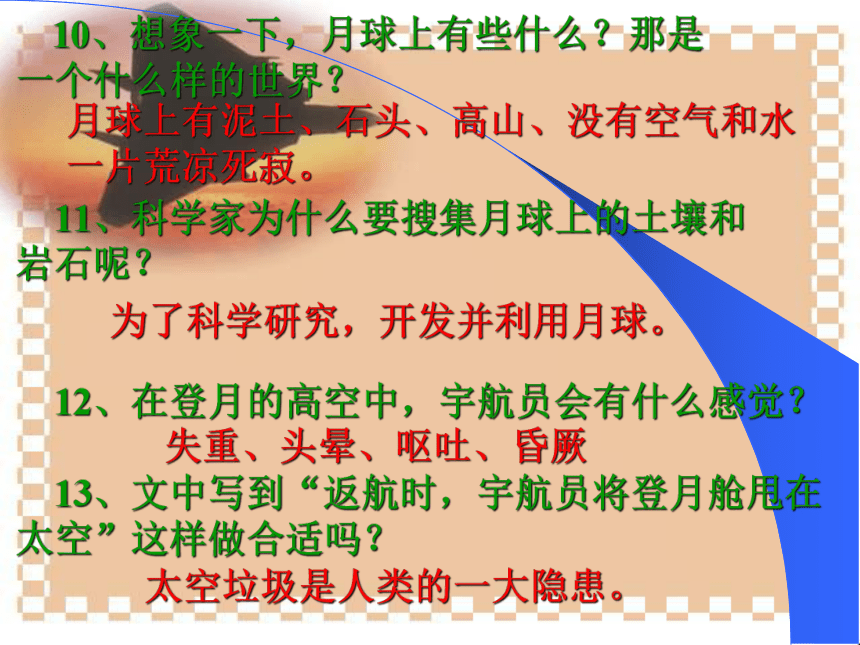 10、想象一下，月球上有些什么？那是一个什么样的世界？

月球上有泥土、石头、高山、没有空气和水一片荒凉死寂。

11、科学家为什么要搜集月球上的土壤和岩石呢？

为了科学研究，开发并利用月球。

12、在登月的高空中，宇航员会有什么感觉？

失重、头晕、呕吐、昏厥

13、文中写到“返航时，宇航员将登月舱甩在太空”这样做合适吗？

太空垃圾是人类的一大隐患。